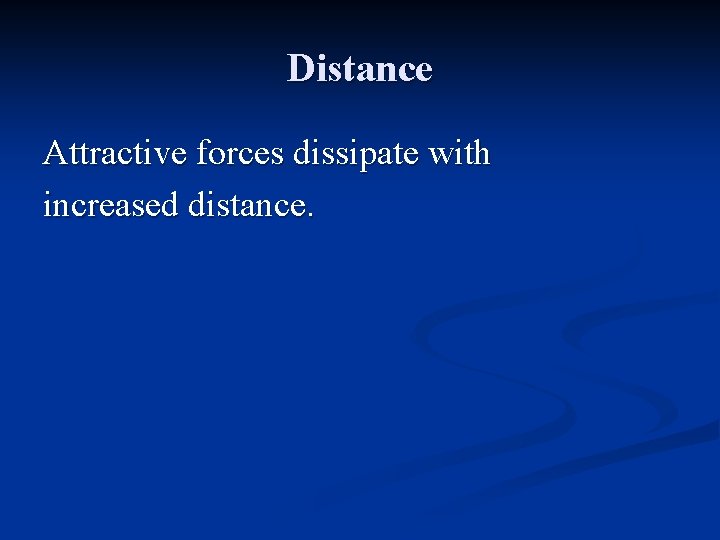 Distance

Attractive forces dissipate with increased distance.